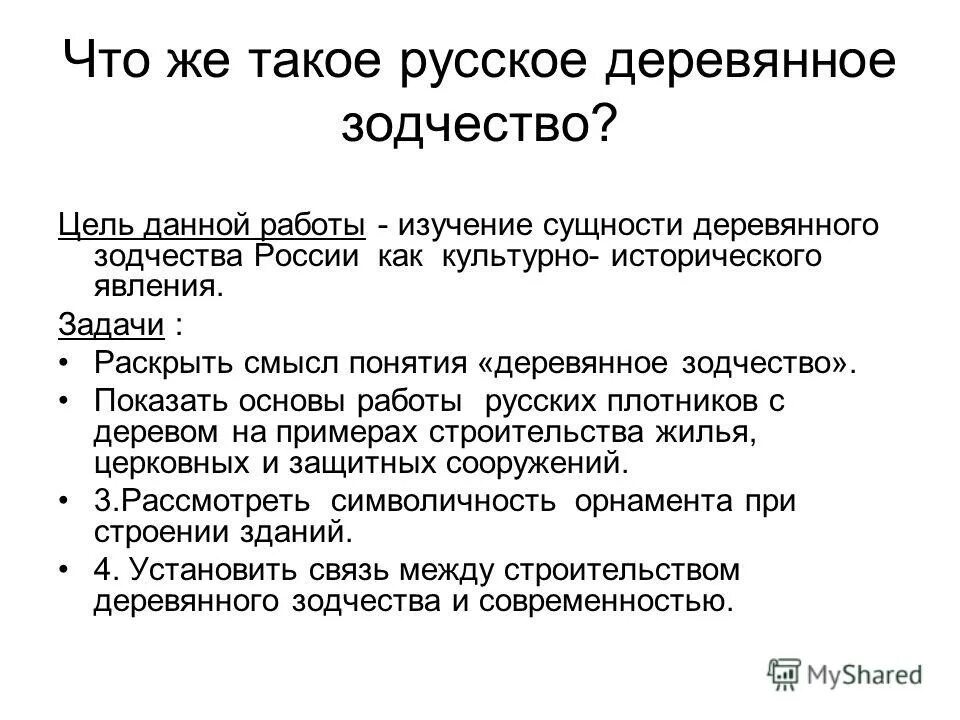 Что же такое русское деревянное зодчество?

Цель данной работы - изучение сущности деревянного зодчества России как культурно- исторического явления.

Задачи :

• Раскрыть смысл понятия «деревянное зодчество».

• Показать основы работы русских плотников с деревом на примерах строительства жилья, церковных и защитных сооружений.

• 3.Рассмотреть символичность орнамента при строении зданий.

• 4. Установить связь между строительством деревянного зодчества и современностью.

MyShared